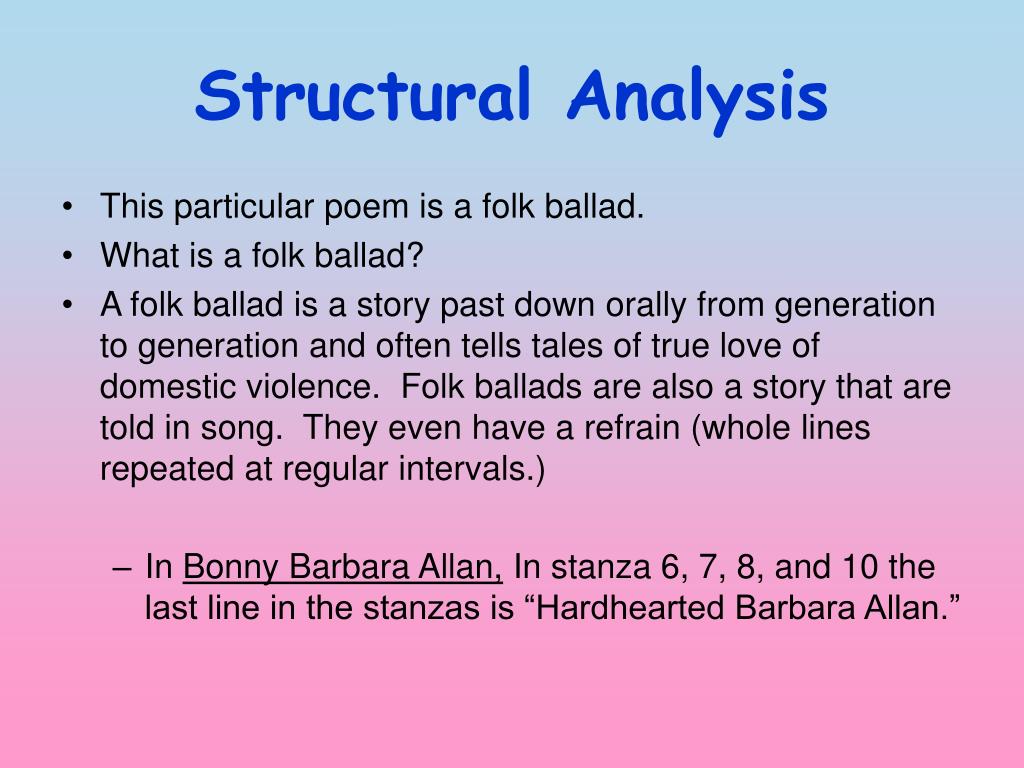 Structural Analysis

• This particular poem is a folk ballad.
• What is a folk ballad?
• A folk ballad is a story past down orally from generation to generation and often tells tales of true love of domestic violence.  Folk ballads are also a story that are told in song.  They even have a refrain (whole lines repeated at regular intervals.)

– In Bonny Barbara Allan, In stanza 6, 7, 8, and 10 the last line in the stanzas is “Hardhearted Barbara Allan.”